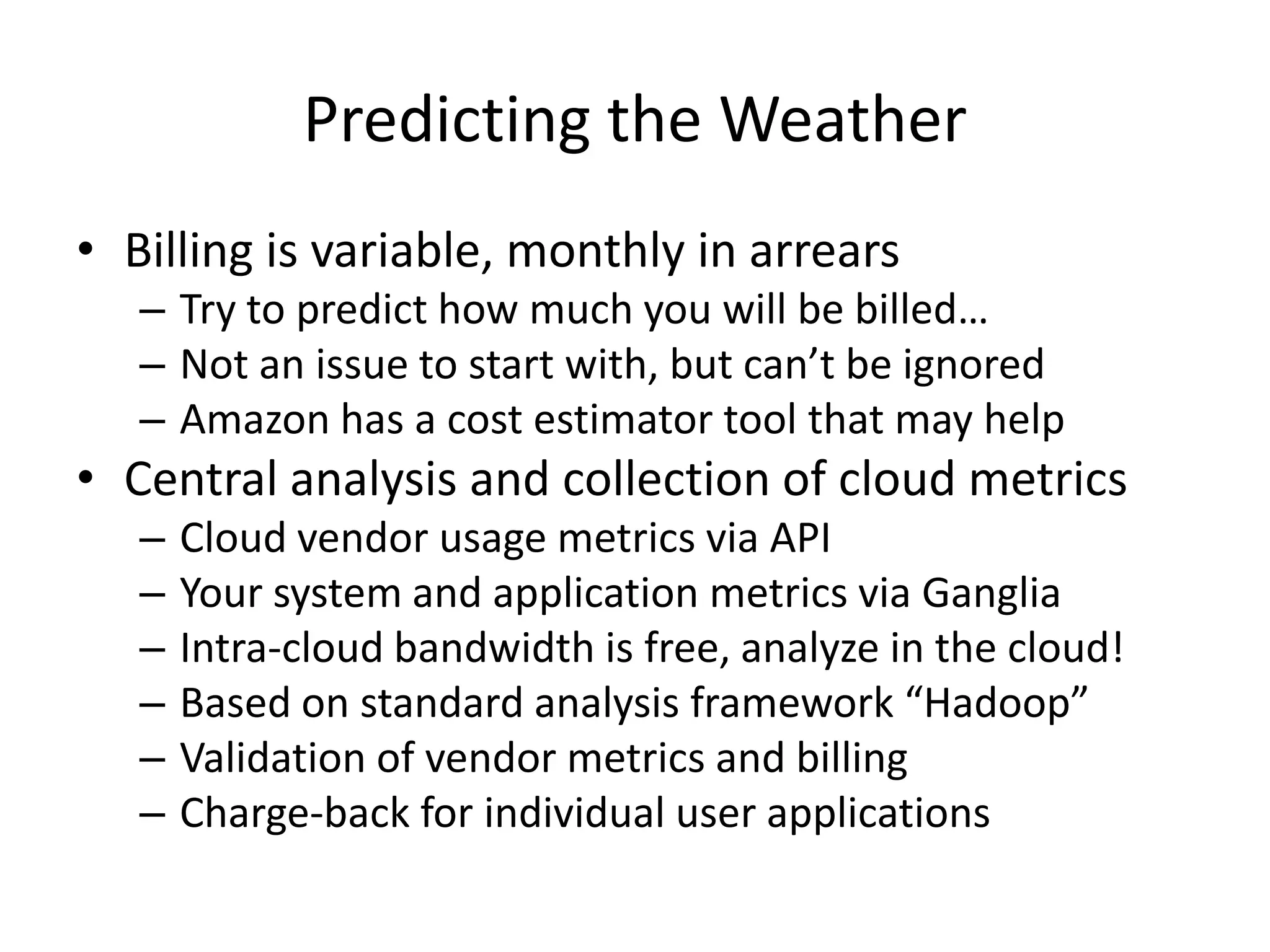 Predicting the Weather

• Billing is variable, monthly in arrears
– Try to predict how much you will be billed…
– Not an issue to start with, but can’t be ignored
– Amazon has a cost estimator tool that may help
• Central analysis and collection of cloud metrics
– Cloud vendor usage metrics via API
– Your system and application metrics via Ganglia
– Intra-cloud bandwidth is free, analyze in the cloud!
– Based on standard analysis framework “Hadoop”
– Validation of vendor metrics and billing
– Charge-back for individual user applications